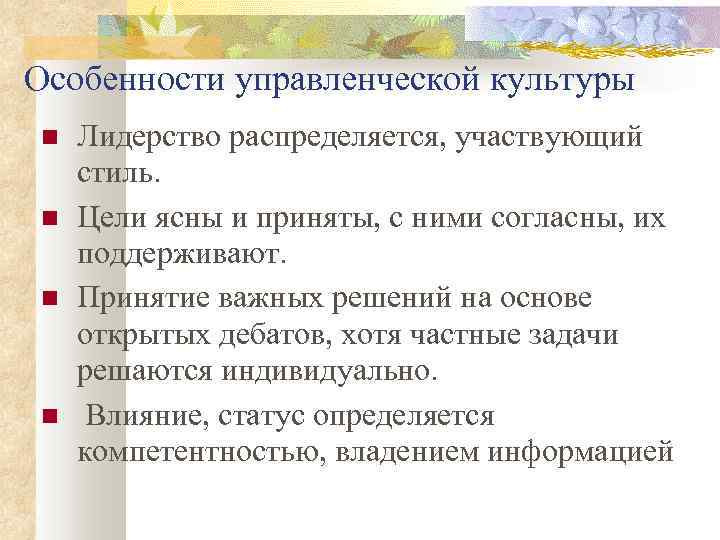 Особенности управленческой культуры

Лидерство распределяется, участвующий стиль.

Цели ясны и приняты, с ними согласны, их поддерживают.

Принятие важных решений на основе открытых дебатов, хотя частные задачи решаются индивидуально.

Влияние, статус определяется компетентностью, владением информацией